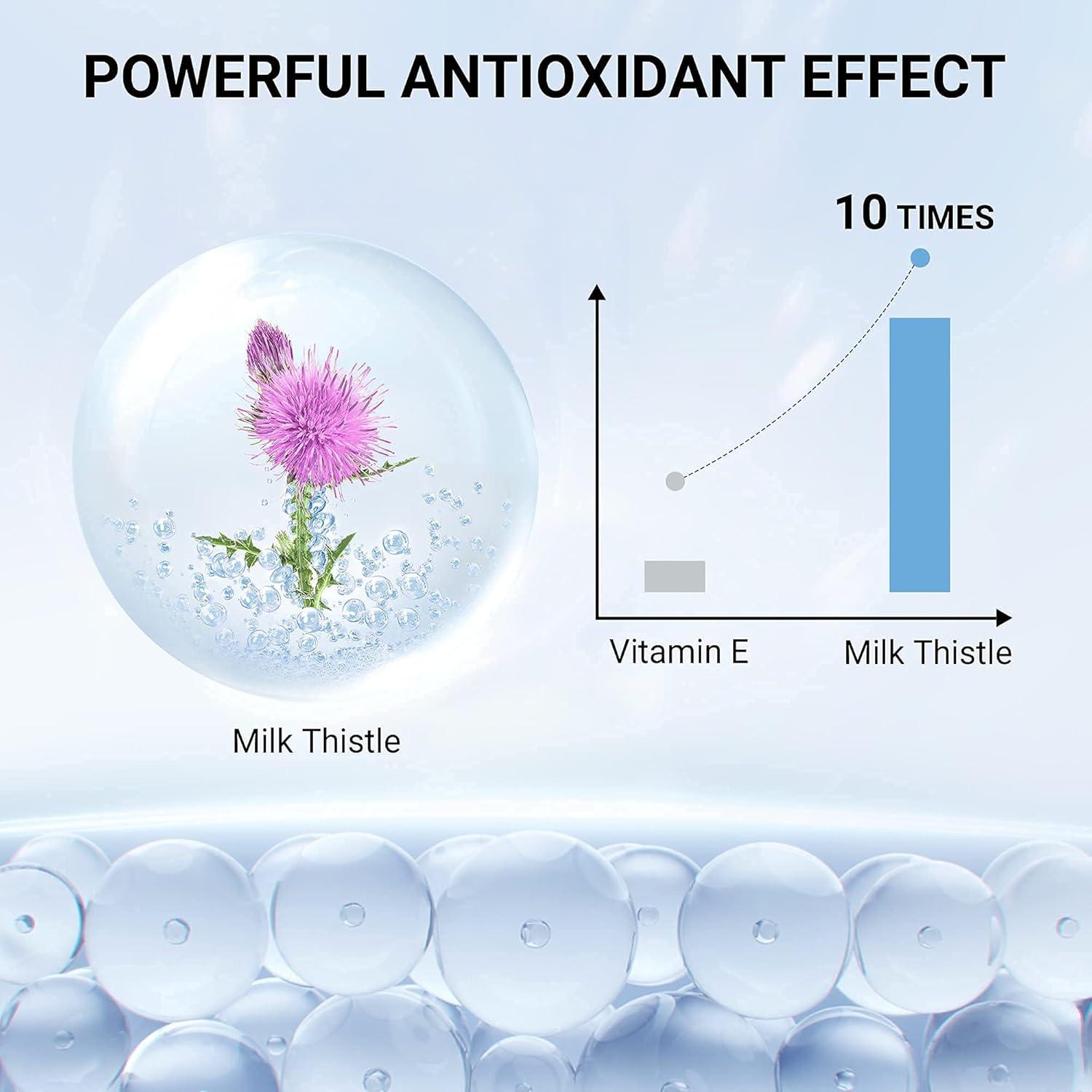 POWERFUL ANTIOXIDANT EFFECT

10 TIMES

Vitamin E

Milk Thistle

Milk Thistle